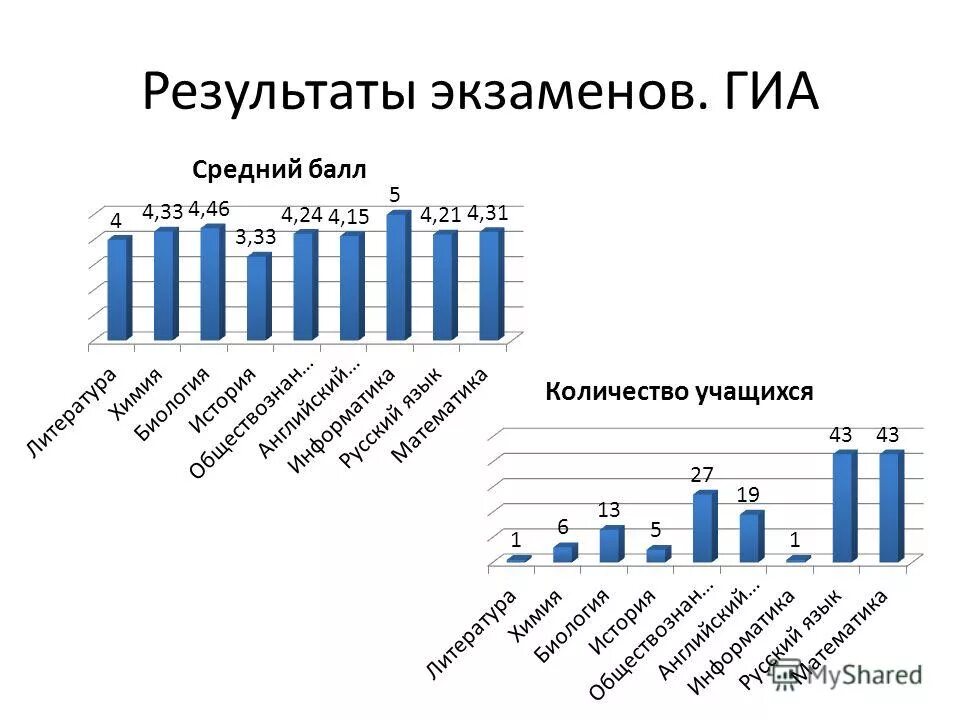 Результаты экзаменов. ГИА

Средний балл

4 4,33 4,46 3,33 4,24 4,15 5 4,21 4,31

Литература Химия Биология История Обществознан… Английский… Информатика Русский язык Математика

Количество учащихся

1 6 13 5 27 19 1 43 43

Литература Химия Биология История Обществознан… Английский… Информатика Русский язык Математика

MyShared